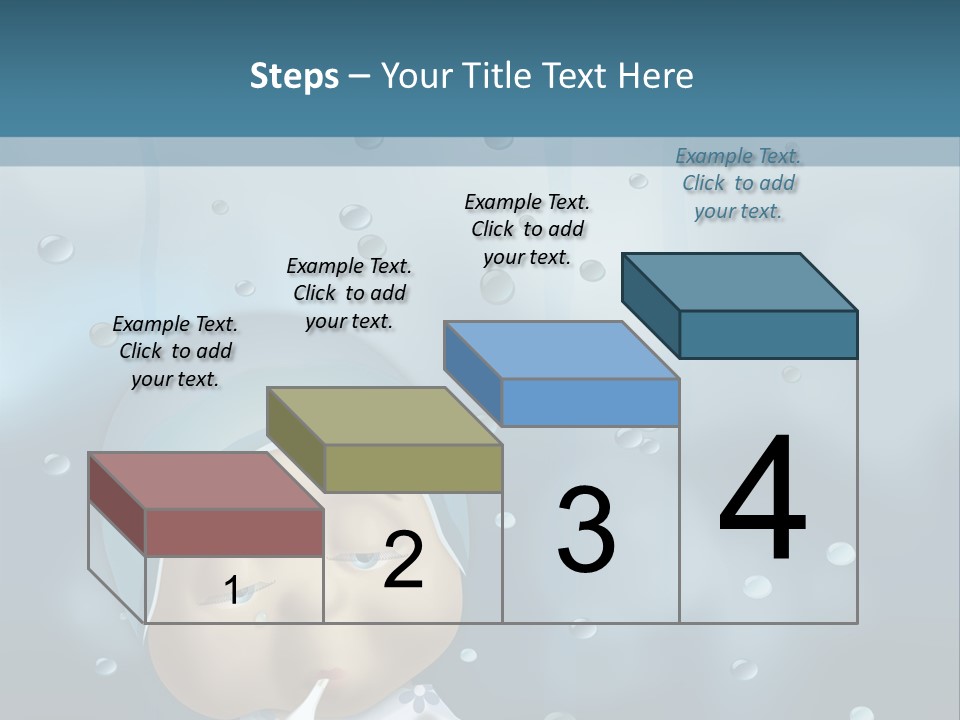 Steps – Your Title Text Here

Example Text. Click to add your text.

Example Text. Click to add your text.

Example Text. Click to add your text.

Example Text. Click to add your text.

1

2

3

4